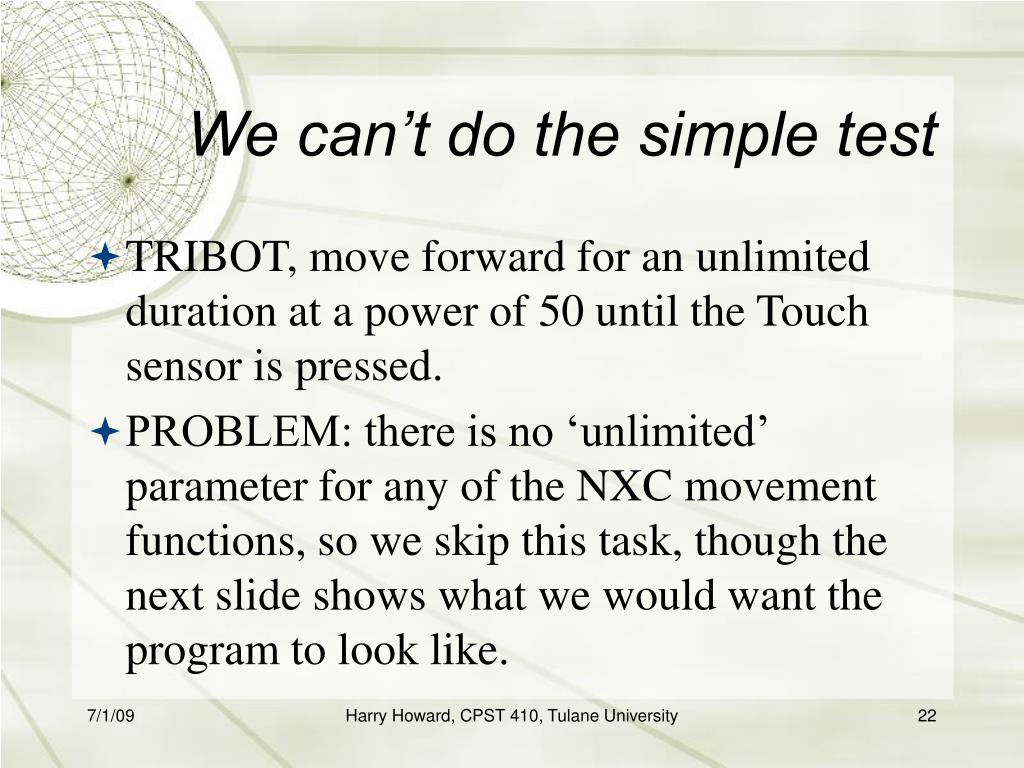 We can’t do the simple test

TRIBOT, move forward for an unlimited duration at a power of 50 until the Touch sensor is pressed.

PROBLEM: there is no ‘unlimited’ parameter for any of the NXC movement functions, so we skip this task, though the next slide shows what we would want the program to look like.

7/1/09

Harry Howard, CPST 410, Tulane University

22